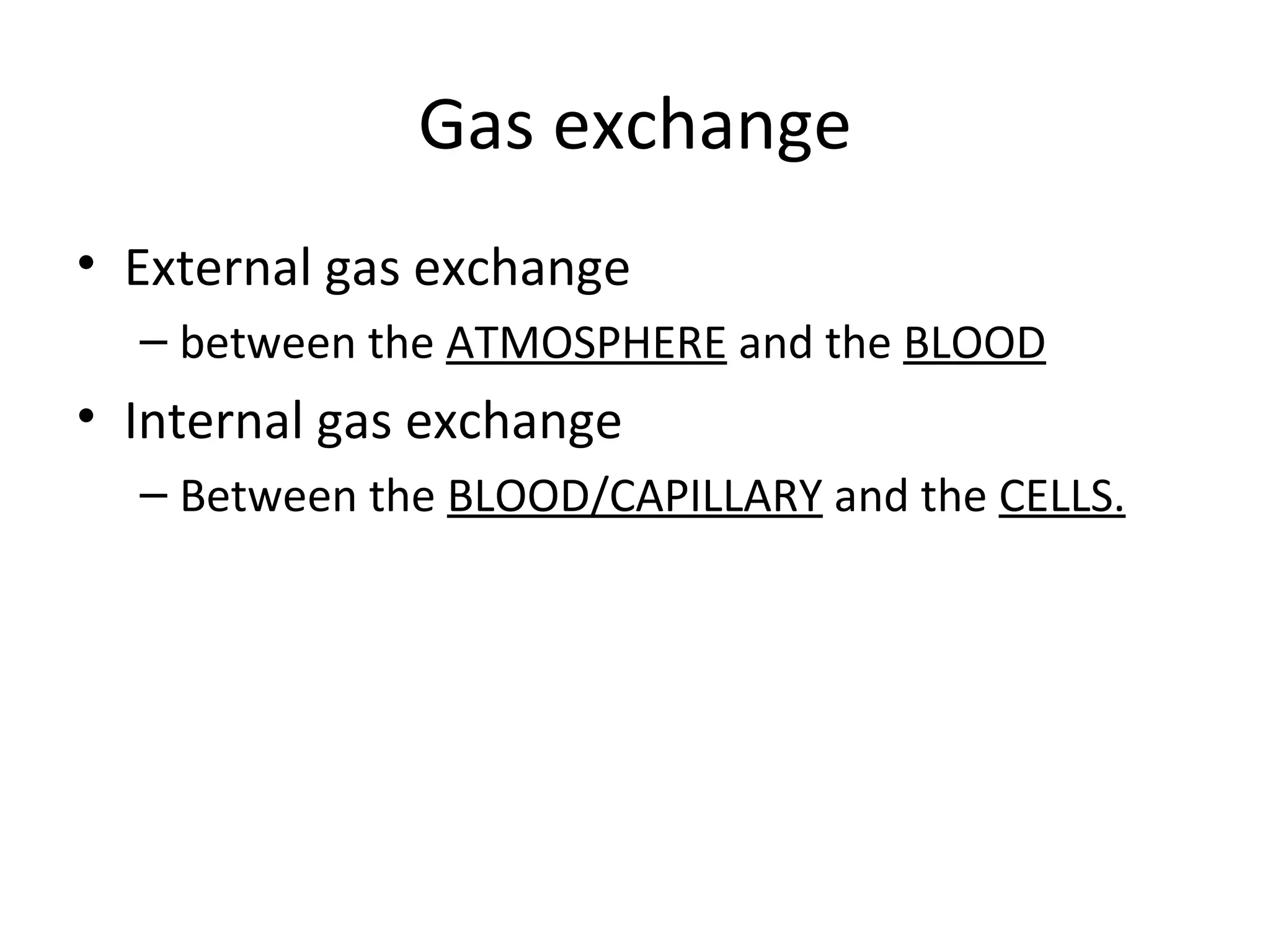 Gas exchange

• External gas exchange
– between the ATMOSPHERE and the BLOOD
• Internal gas exchange
– Between the BLOOD/CAPILLARY and the CELLS.